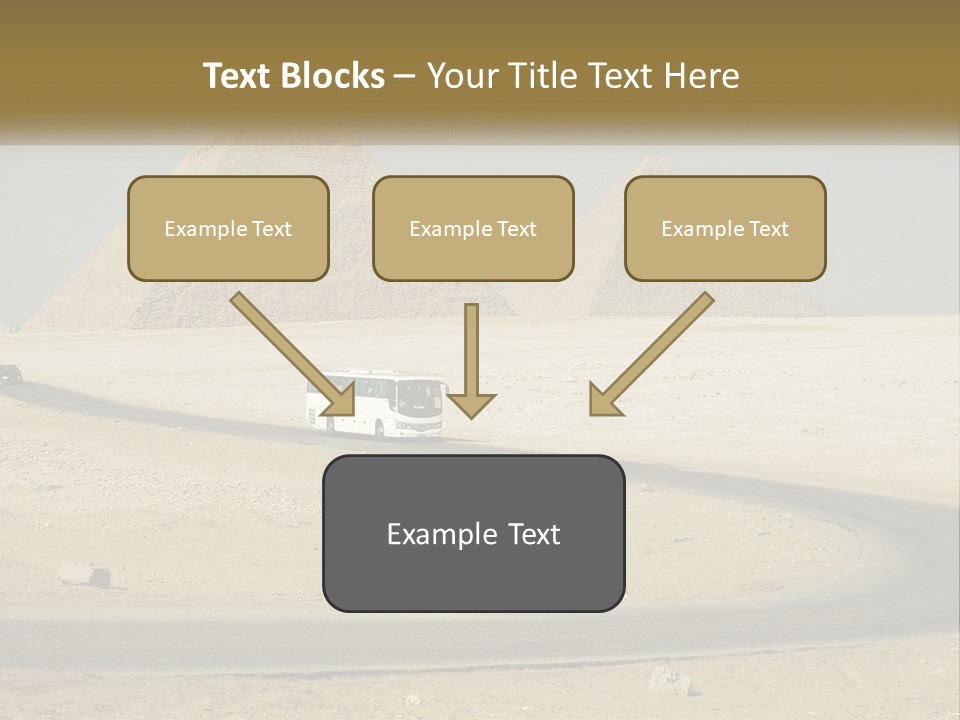 Text Blocks – Your Title Text Here

Example Text

Example Text

Example Text

Example Text